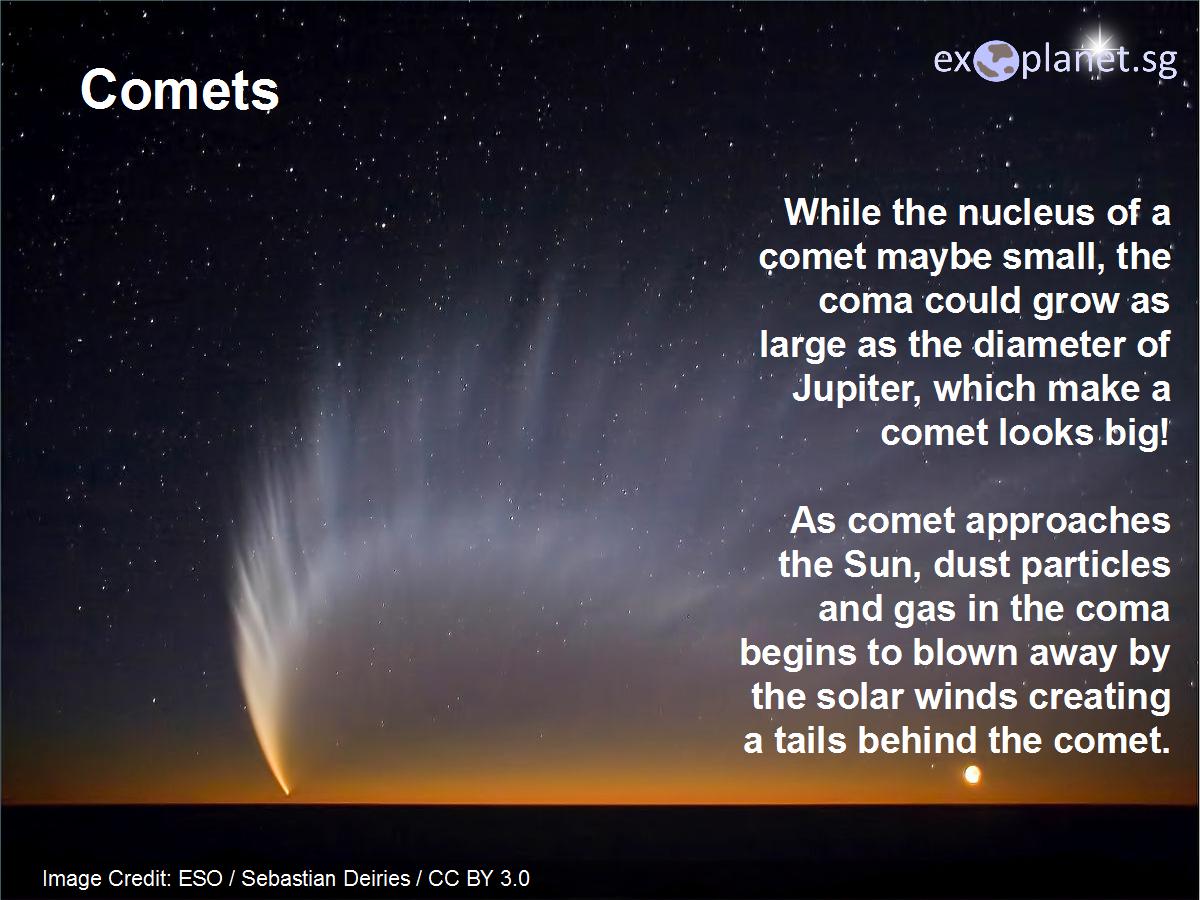 Comets

exoplanet.sg

While the nucleus of a comet maybe small, the coma could grow as large as the diameter of Jupiter, which make a comet looks big!

As comet approaches the Sun, dust particles and gas in the coma begins to blown away by the solar winds creating a tails behind the comet.

Image Credit: ESO / Sebastian Deiries / CC BY 3.0